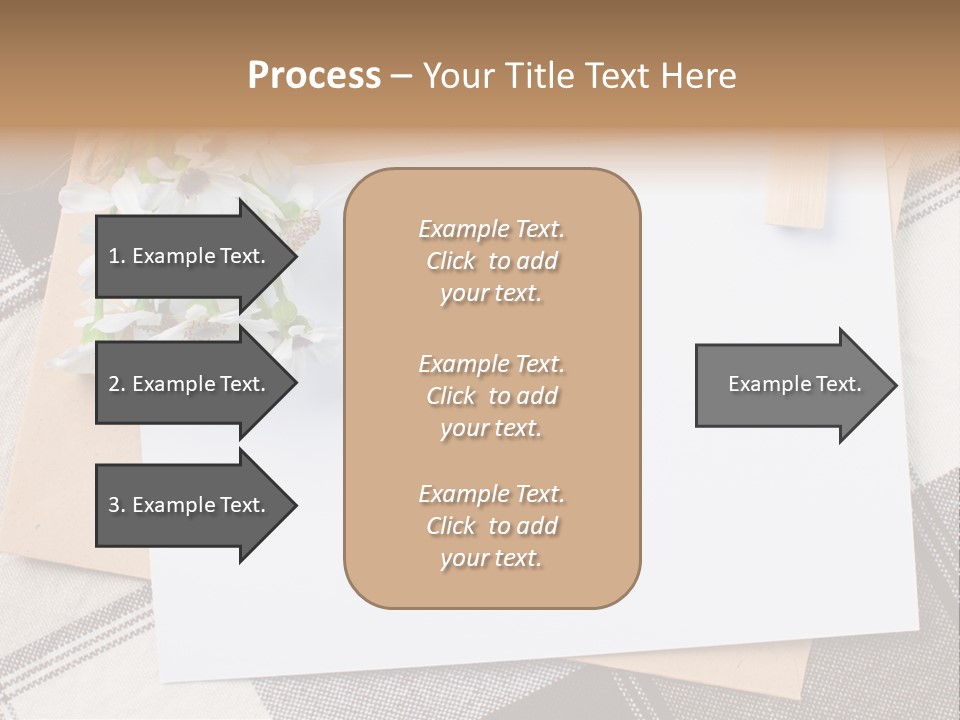 Process – Your Title Text Here

1. Example Text.

2. Example Text.

3. Example Text.

Example Text. Click to add your text.

Example Text. Click to add your text.

Example Text. Click to add your text.

Example Text.